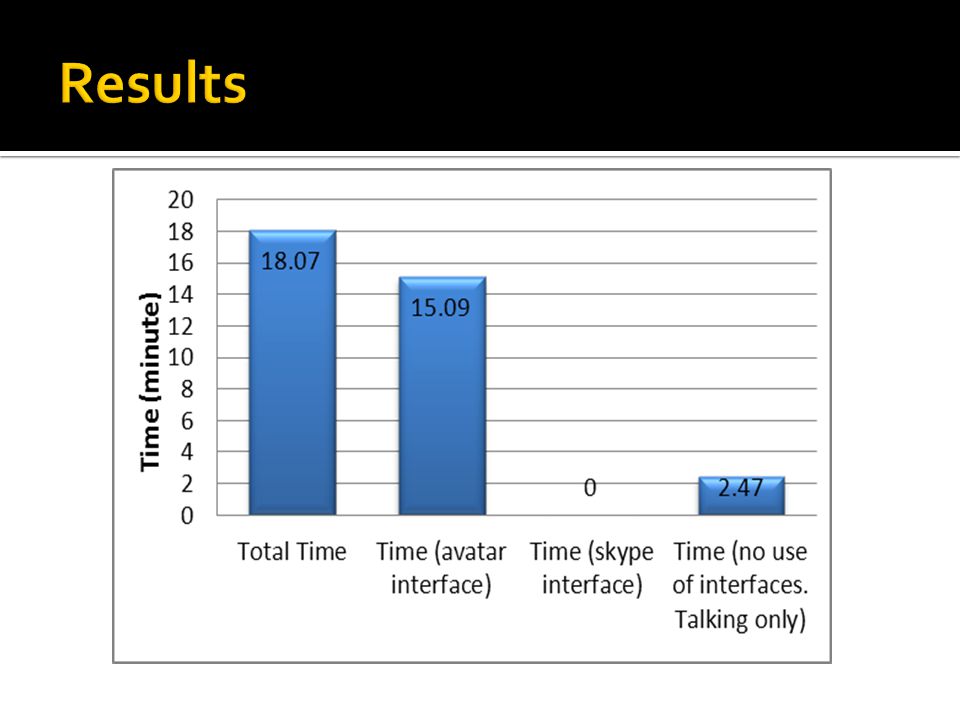 Results

Time (minute)

20
18
16
14
12
10
8
6
4
2
0

18.07
15.09
0
2.47

Total Time
Time (avatar interface)
Time (skype interface)
Time (no use of interfaces. Talking only)